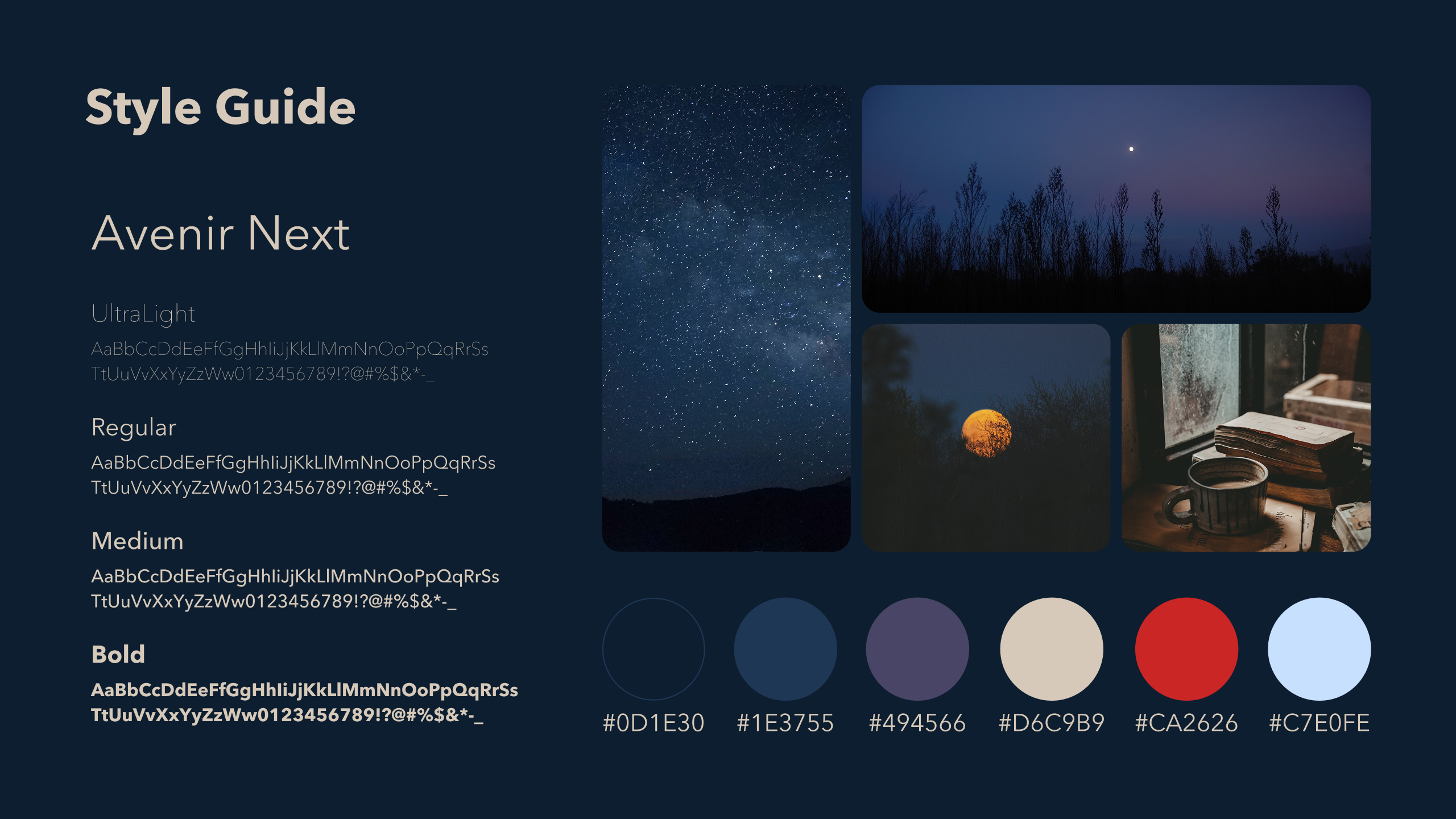 Style Guide

Avenir Next

UltraLight

AaBbCcDdEeFfGgHhIiJjKkLlMmNnOoPpQqRrSs TtUuVvXxYyZzWw0123456789!?@#%$&*-_

Regular

AaBbCcDdEeFfGgHhIiJjKkLlMmNnOoPpQqRrSs TtUuVvXxYyZzWw0123456789!?@#%$&*-_

Medium

AaBbCcDdEeFfGgHhIiJjKkLlMmNnOoPpQqRrSs TtUuVvXxYyZzWw0123456789!?@#%$&*-_

Bold

AaBbCcDdEeFfGgHhIiJjKkLlMmNnOoPpQqRrSs TtUuVvXxYyZzWw0123456789!?@#%$&*-_

#0D1E30 #1E3755 #494566 #D6C9B9 #CA2626 #C7E0FE